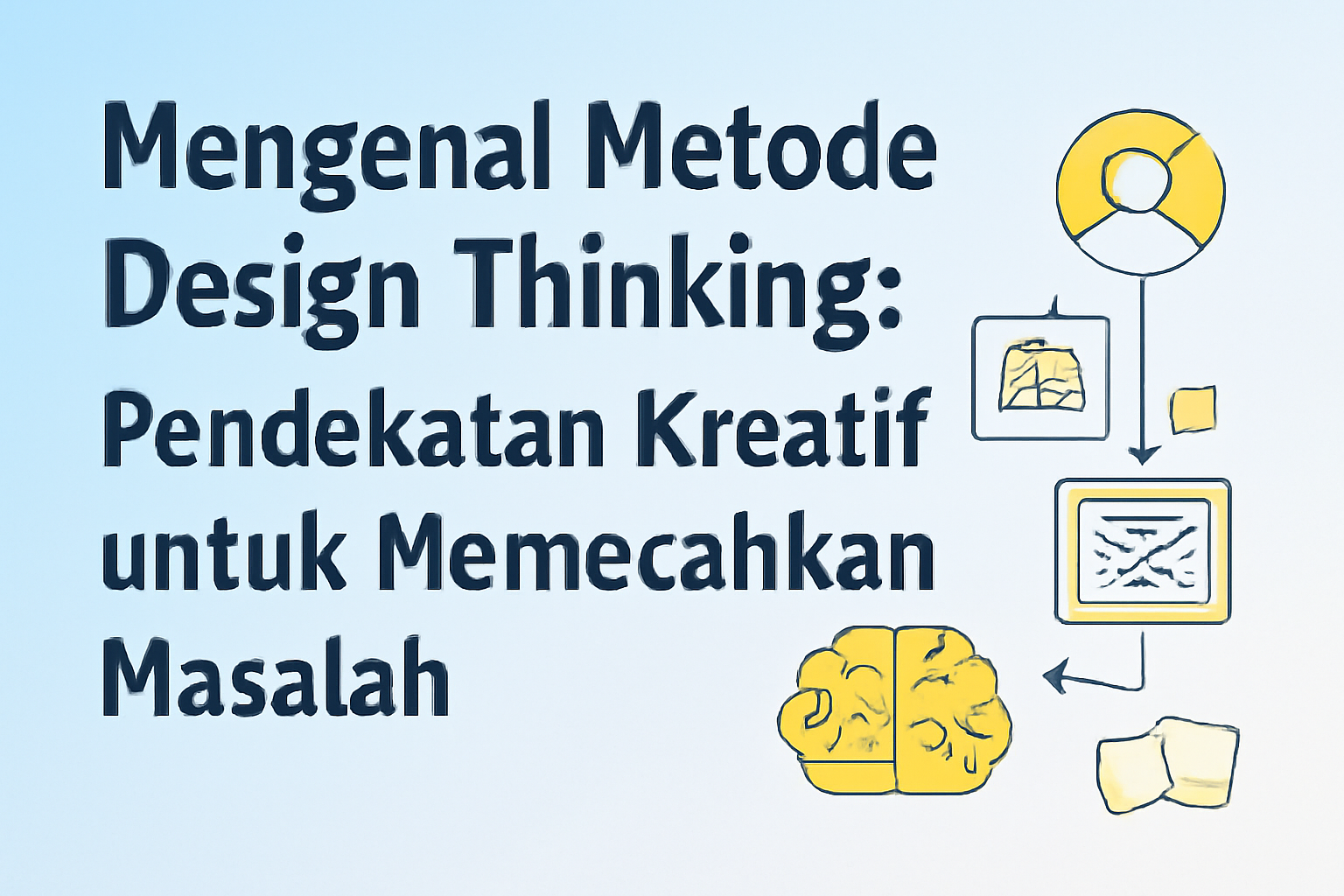 Mengenal Metode Design Thinking: Pendekatan Kreatif untuk Memecahkan Masalah